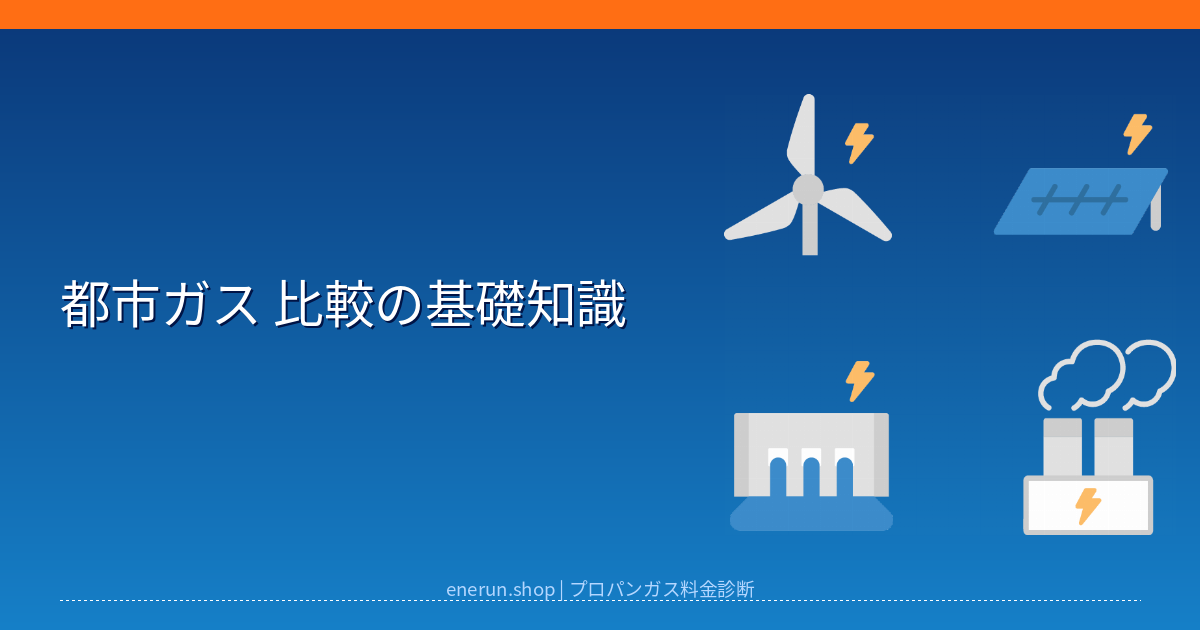 都市ガス 比較の基礎知識

enerun.shop | プロパンガス料金診断